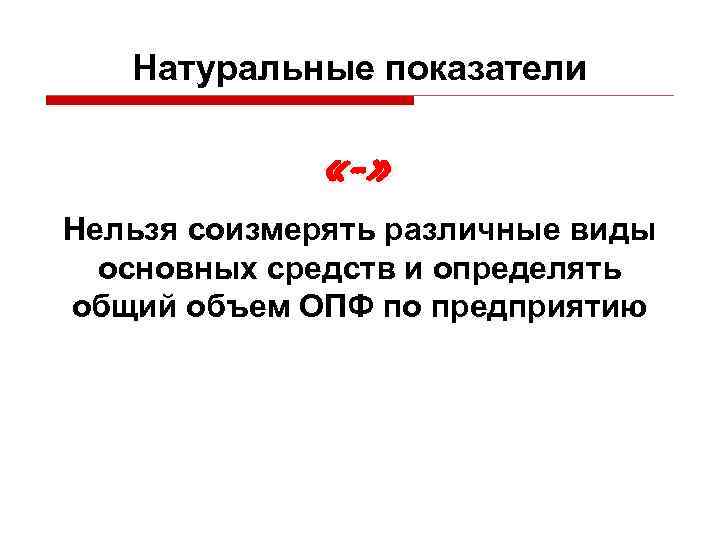 Натуральные показатели

«-»

Нельзя соизмерять различные виды основных средств и определять общий объем ОПФ по предприятию